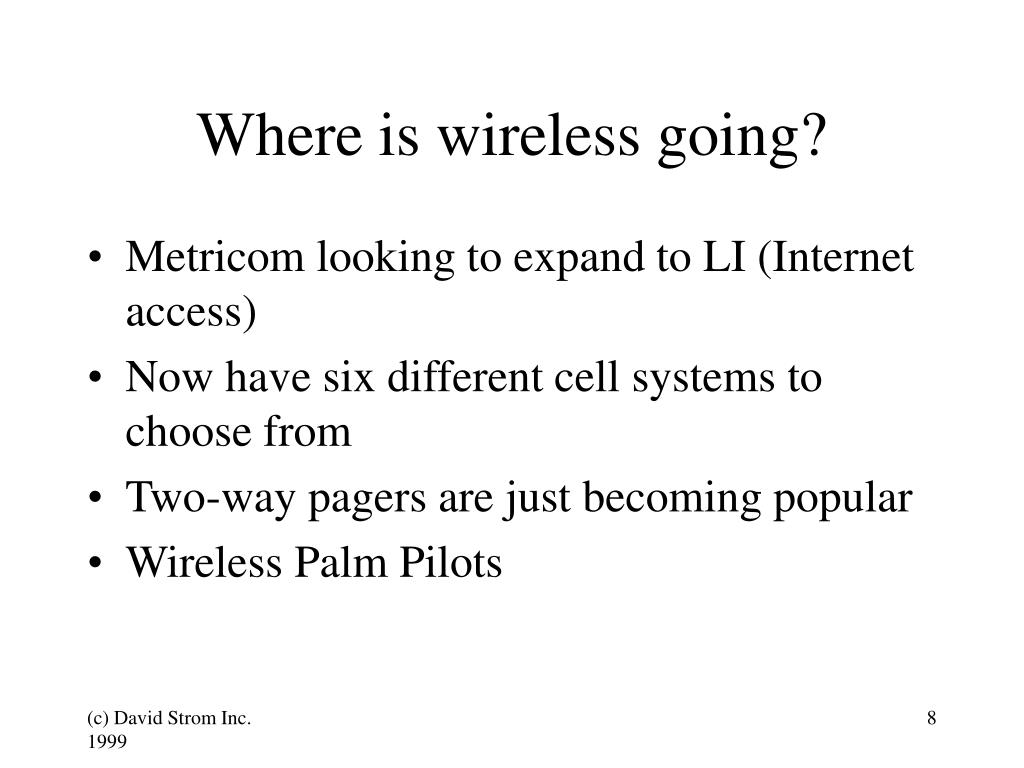 Where is wireless going?

• Metricom looking to expand to LI (Internet access)
• Now have six different cell systems to choose from
• Two-way pagers are just becoming popular
• Wireless Palm Pilots

(c) David Strom Inc. 1999

8